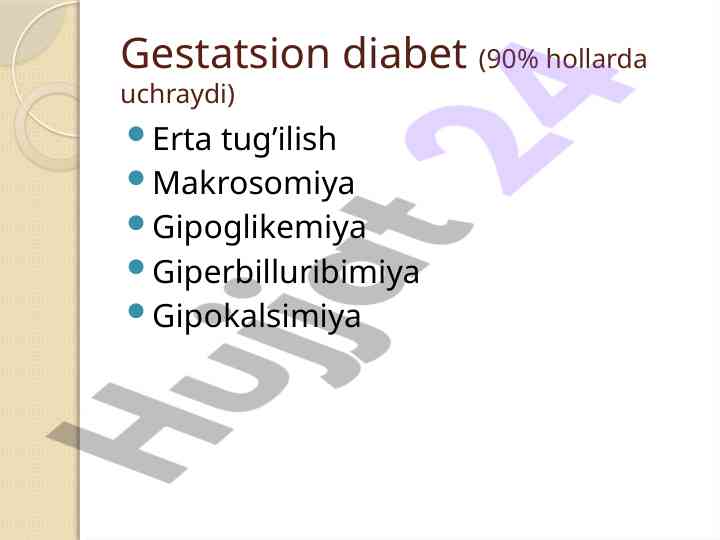 Gestatsion diabet (90% hollarda uchraydi)

- Erta tug’ilish
- Makrosomiya
- Gipoglikemiya
- Giperbilluribimiya
- Gipokalsimiya

Hujjat 24